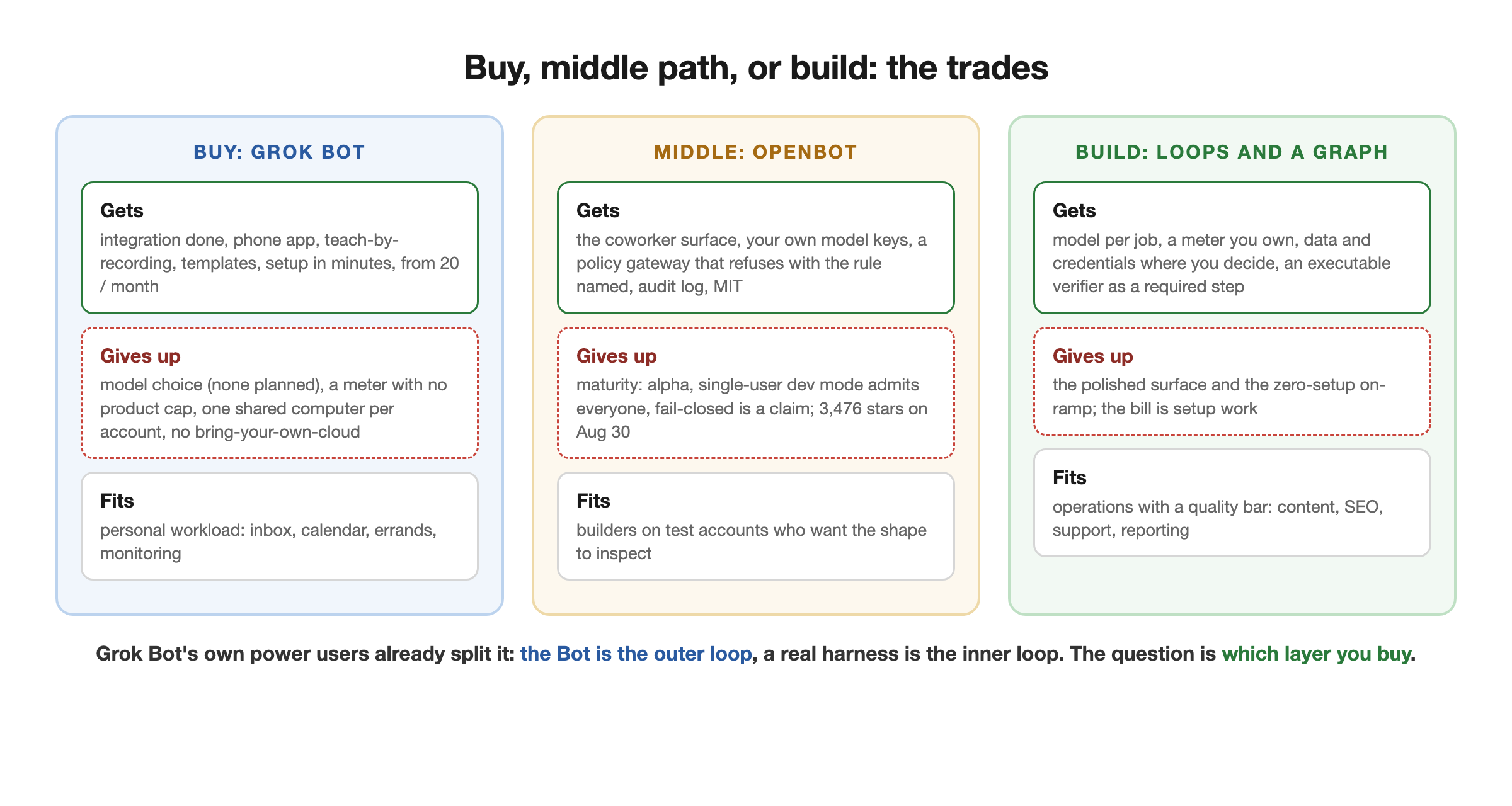 Buy, middle path, or build: the trades

BUY: GROK BOT

Gets
integration done, phone app, teach-by-recording, templates, setup in minutes, from 20 / month

Gives up
model choice (none planned), a meter with no product cap, one shared computer per account, no bring-your-own-cloud

Fits
personal workload: inbox, calendar, errands, monitoring

MIDDLE: OPENBOT

Gets
the coworker surface, your own model keys, a policy gateway that refuses with the rule named, audit log, MIT

Gives up
maturity: alpha, single-user dev mode admits everyone, fail-closed is a claim; 3,476 stars on Aug 30

Fits
builders on test accounts who want the shape to inspect

BUILD: LOOPS AND A GRAPH

Gets
model per job, a meter you own, data and credentials where you decide, an executable verifier as a required step

Gives up
the polished surface and the zero-setup on-ramp; the bill is setup work

Fits
operations with a quality bar: content, SEO, support, reporting

Grok Bot's own power users already split it: the Bot is the outer loop, a real harness is the inner loop. The question is which layer you buy.